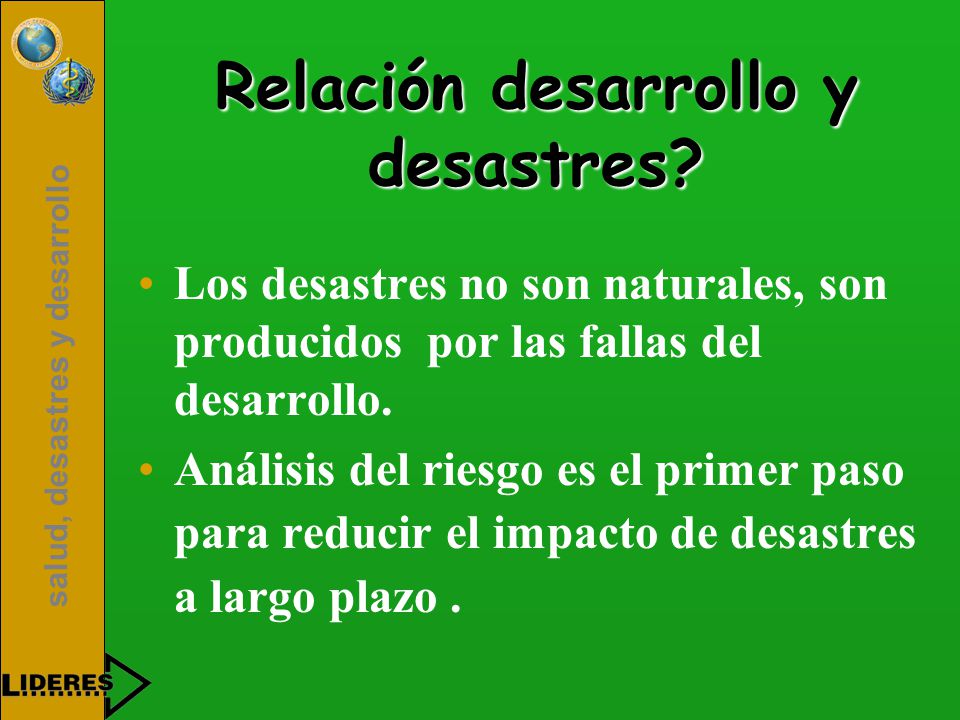 salud, desastres y desarrollo

Relación desarrollo y desastres?

• Los desastres no son naturales, son producidos por las fallas del desarrollo.

• Análisis del riesgo es el primer paso para reducir el impacto de desastres a largo plazo .

LIDERES